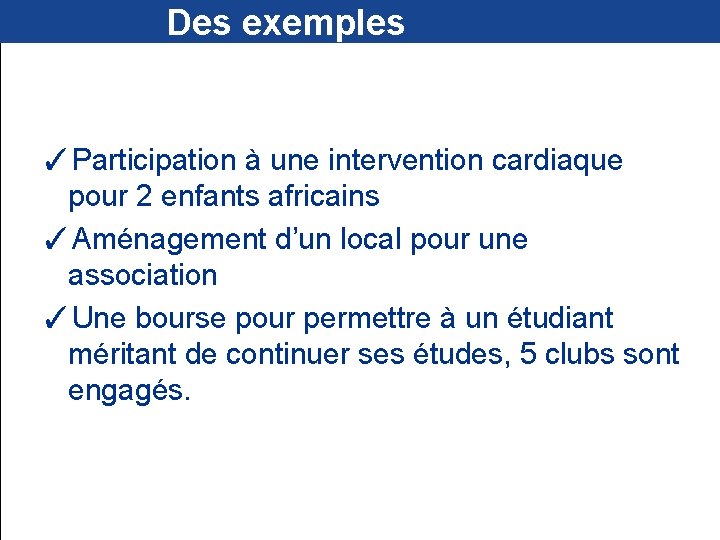 Des exemples

✓Participation à une intervention cardiaque pour 2 enfants africains

✓Aménagement d’un local pour une association

✓Une bourse pour permettre à un étudiant méritant de continuer ses études, 5 clubs sont engagés.